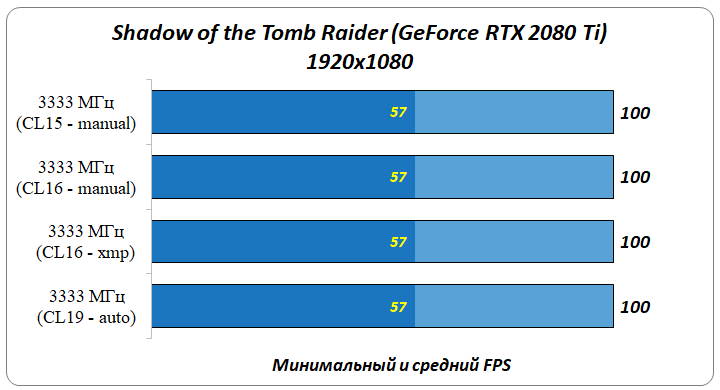 Shadow of the Tomb Raider (GeForce RTX 2080 Ti)
1920x1080

3333 МГц
(CL15 - manual)

57

100

3333 МГц
(CL16 - manual)

57

100

3333 МГц
(CL16 - xmp)

57

100

3333 МГц
(CL19 - auto)

57

100

Минимальный и средний FPS